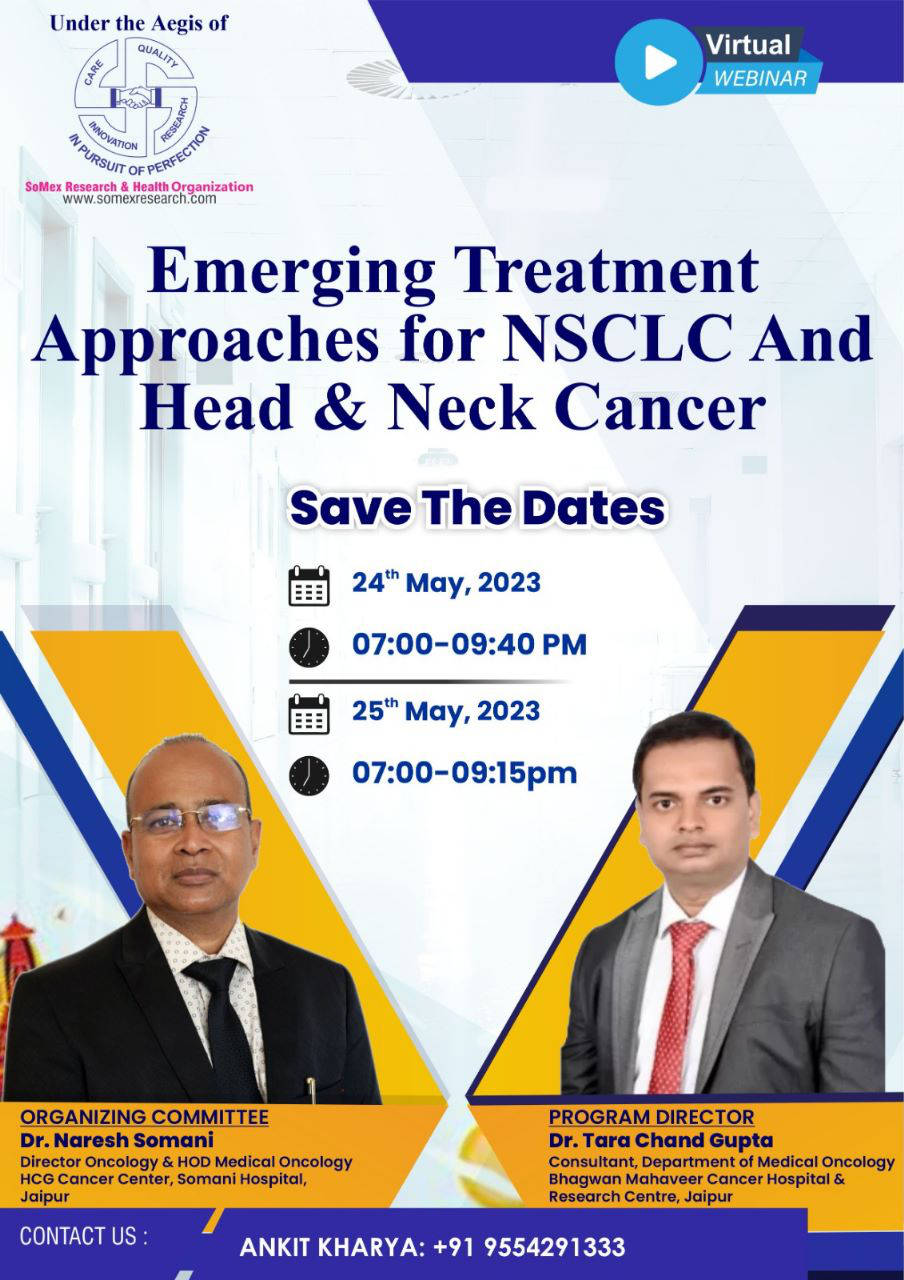 Under the Aegis of

CARE QUALITY INNOVATION RESEARCH
IN PURSUIT OF PERFECTION

SoMex Research & Health Organization
www.somexresearch.com

Virtual
WEBINAR

Emerging Treatment Approaches for NSCLC And Head & Neck Cancer

Save The Dates

24$^{th}$ May, 2023

07:00-09:40 PM

25$^{th}$ May, 2023

07:00-09:15pm

ORGANIZING COMMITTEE
Dr. Naresh Somani
Director Oncology & HOD Medical Oncology
HCG Cancer Center, Somani Hospital, Jaipur

PROGRAM DIRECTOR
Dr. Tara Chand Gupta
Consultant, Department of Medical Oncology
Bhagwan Mahaveer Cancer Hospital & Research Centre, Jaipur

CONTACT US :

ANKIT KHARYA: +91 9554291333